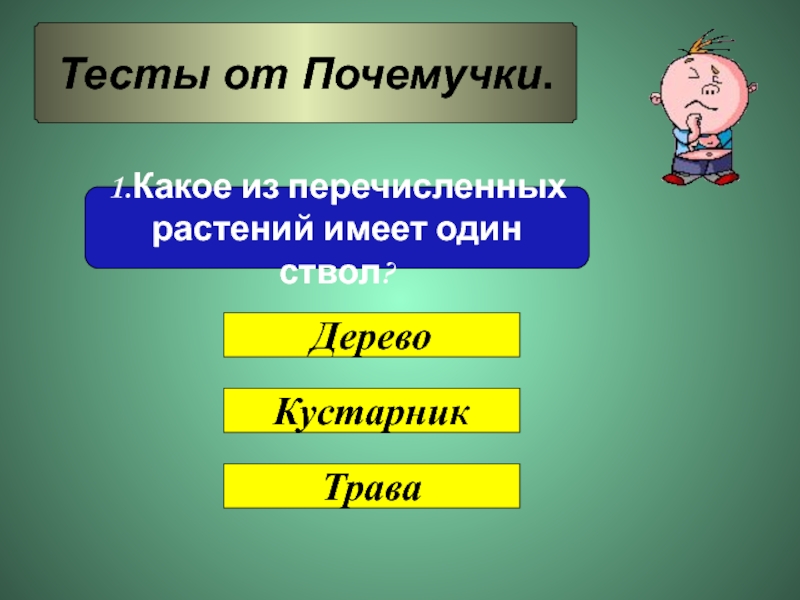 Тесты от Почемучки.

1.Какое из перечисленных растений имеет один ствол?

Дерево

Кустарник

Трава